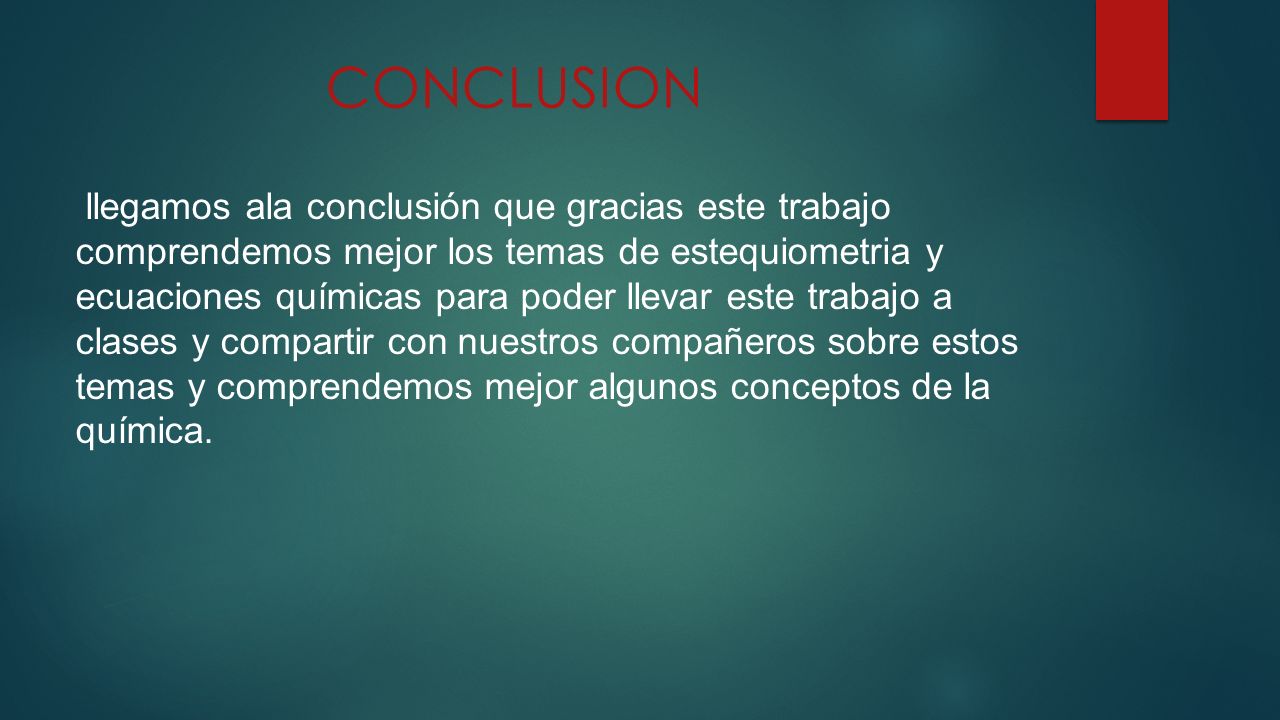 CONCLUSION

llegamos ala conclusión que gracias este trabajo comprendemos mejor los temas de estequiometria y ecuaciones químicas para poder llevar este trabajo a clases y compartir con nuestros compañeros sobre estos temas y comprendemos mejor algunos conceptos de la química.